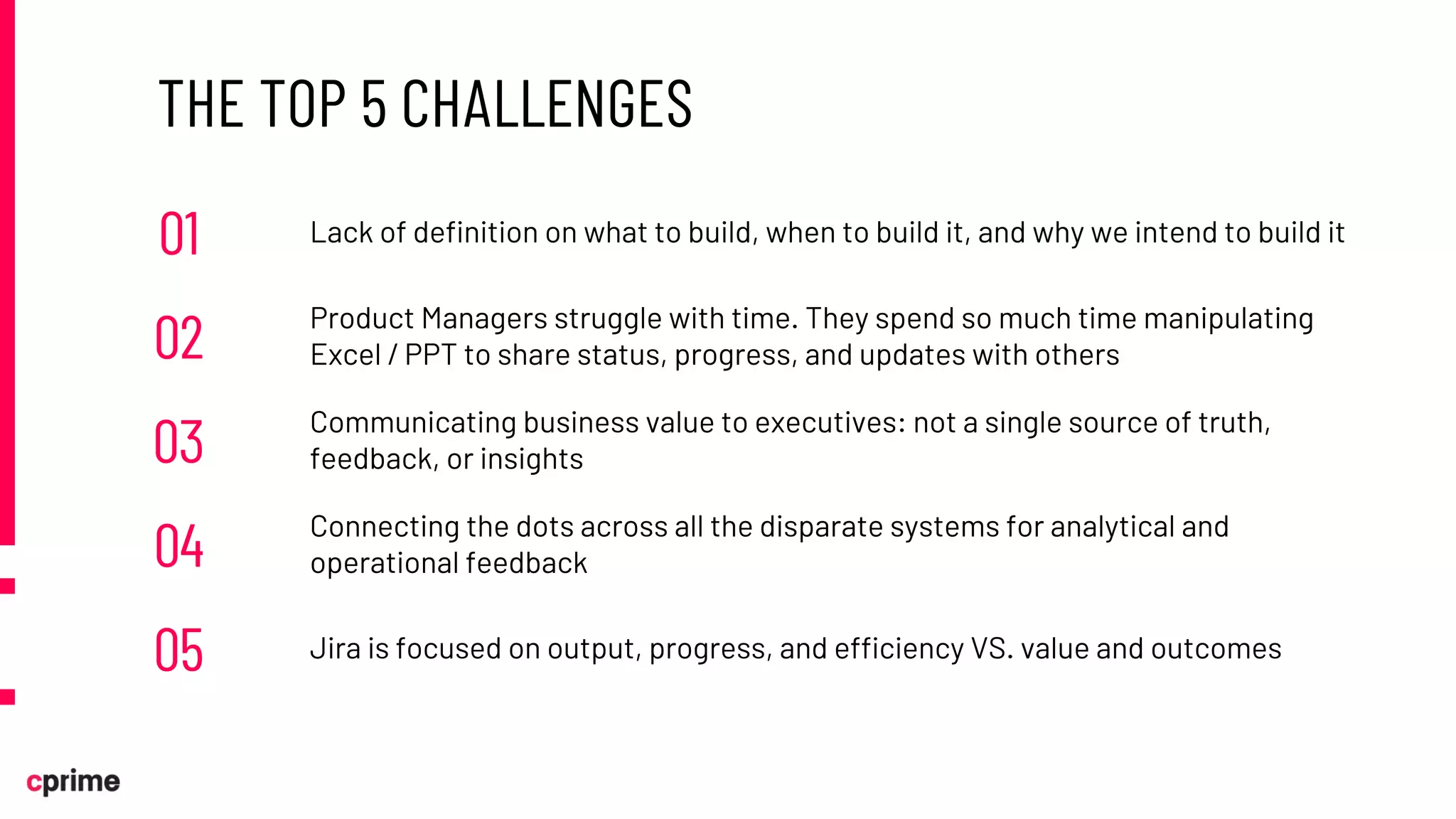 THE TOP 5 CHALLENGES

01 Lack of definition on what to build, when to build it, and why we intend to build it

02 Product Managers struggle with time. They spend so much time manipulating Excel / PPT to share status, progress, and updates with others

03 Communicating business value to executives: not a single source of truth, feedback, or insights

04 Connecting the dots across all the disparate systems for analytical and operational feedback

05 Jira is focused on output, progress, and efficiency VS. value and outcomes

cprime